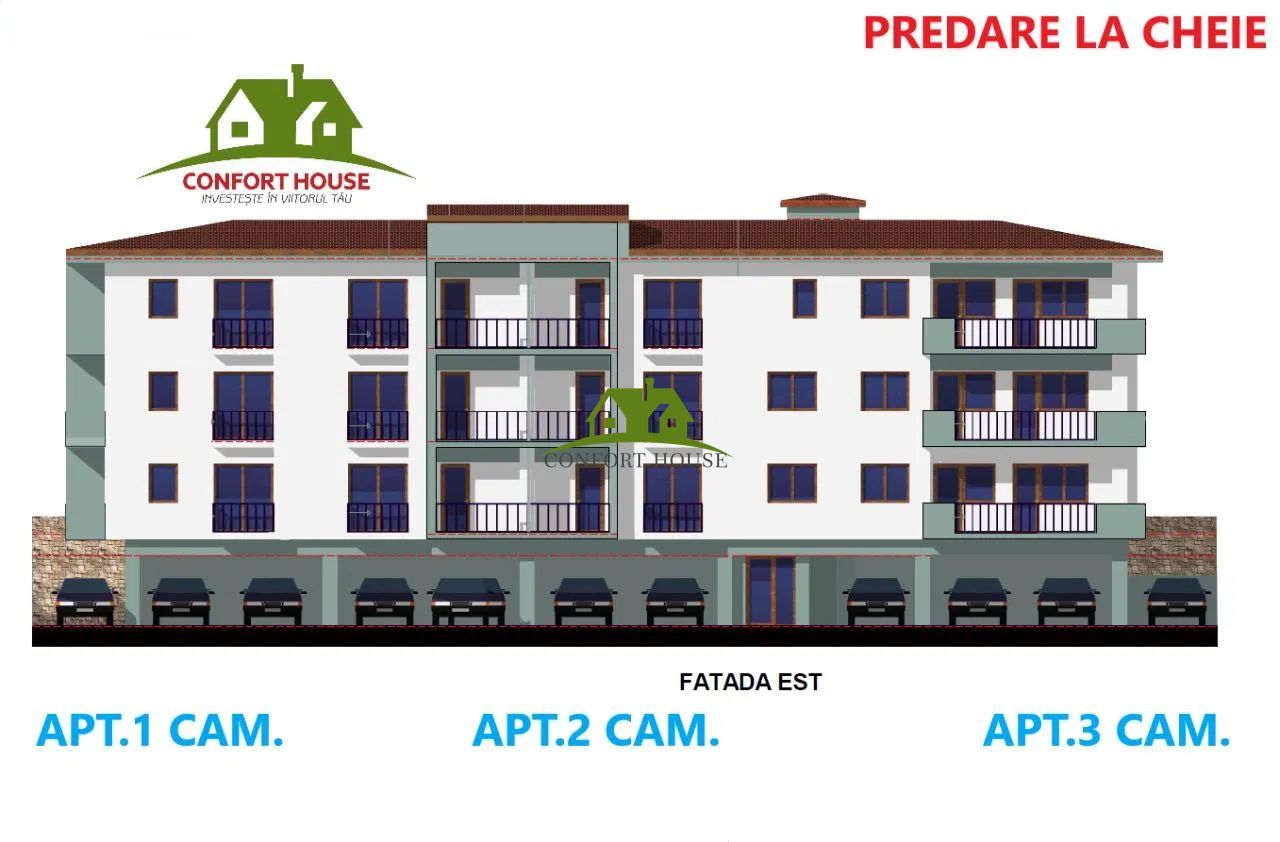 PREDARE LA CHEIE

CONFORT HOUSE
INVESTEȘTE ÎN VIITORUL TĂU

CONFORT HOUSE

FATADA EST

APT.1 CAM.

APT.2 CAM.

APT.3 CAM.